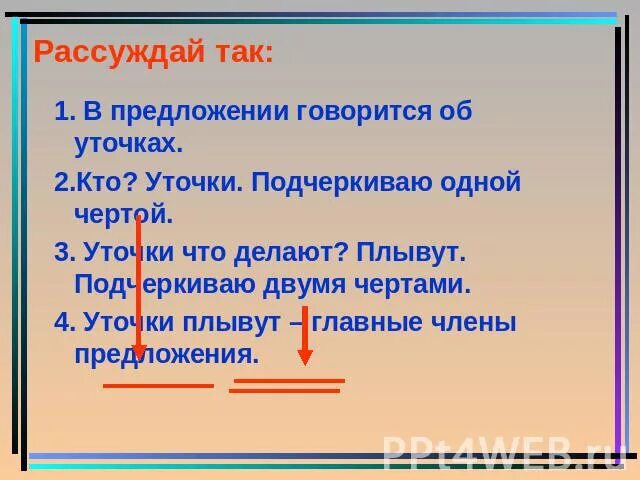 Рассуждай так:

1. В предложении говорится об уточках.

2.Кто? Уточки. Подчеркиваю одной чертой.

3. Уточки что делают? Плывут. Подчеркиваю двумя чертами.

4. Уточки плывут – главные члены предложения.

PPt4WEB.ru